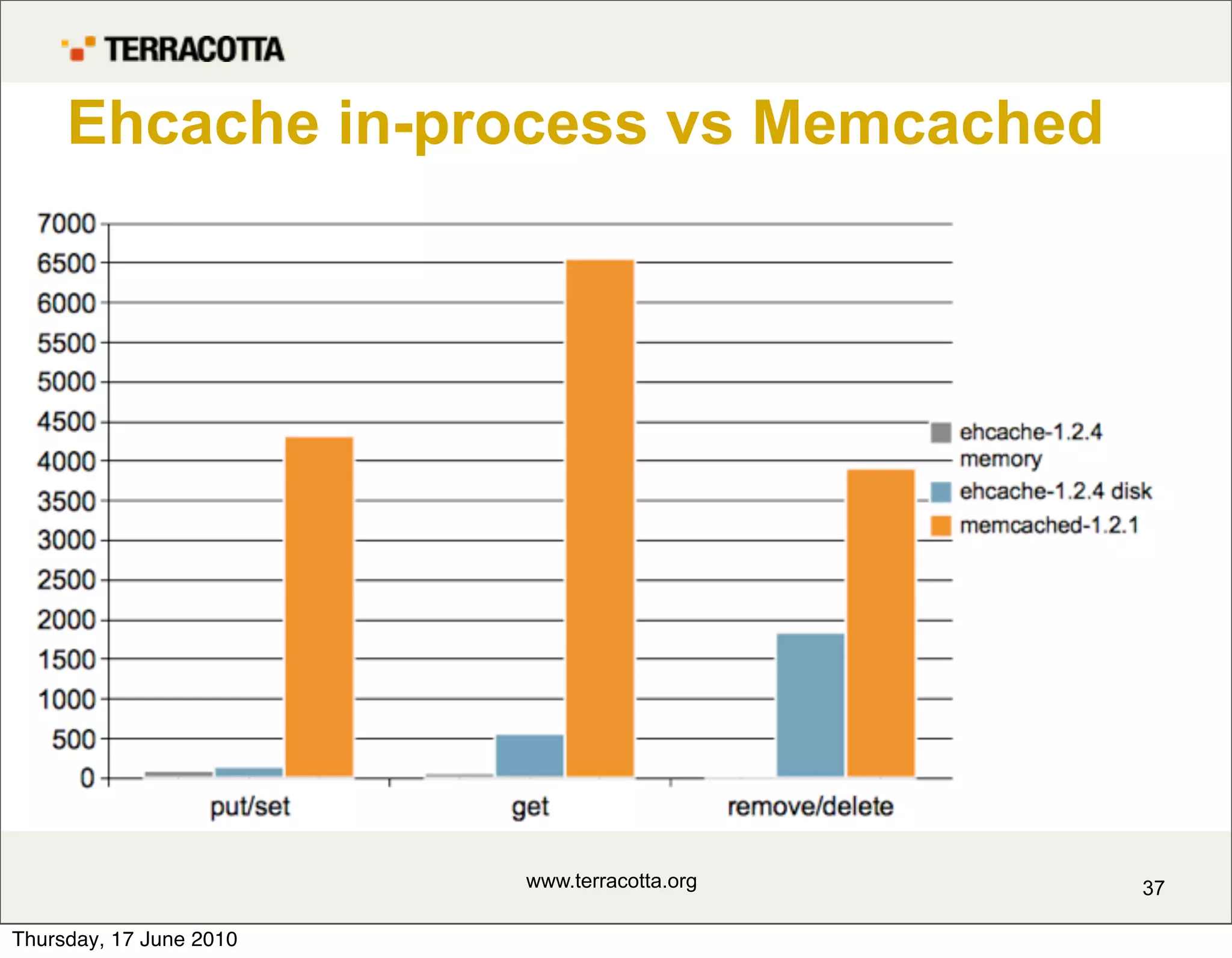 TERRACOTTA

Ehcache in-process vs Memcached

7000
6500
6000
5500
5000
4500
4000
3500
3000
2500
2000
1500
1000
500
0

put/set
get
remove/delete

ehcache-1.2.4 memory
ehcache-1.2.4 disk
memcached-1.2.1

www.terracotta.org

37

Thursday, 17 June 2010